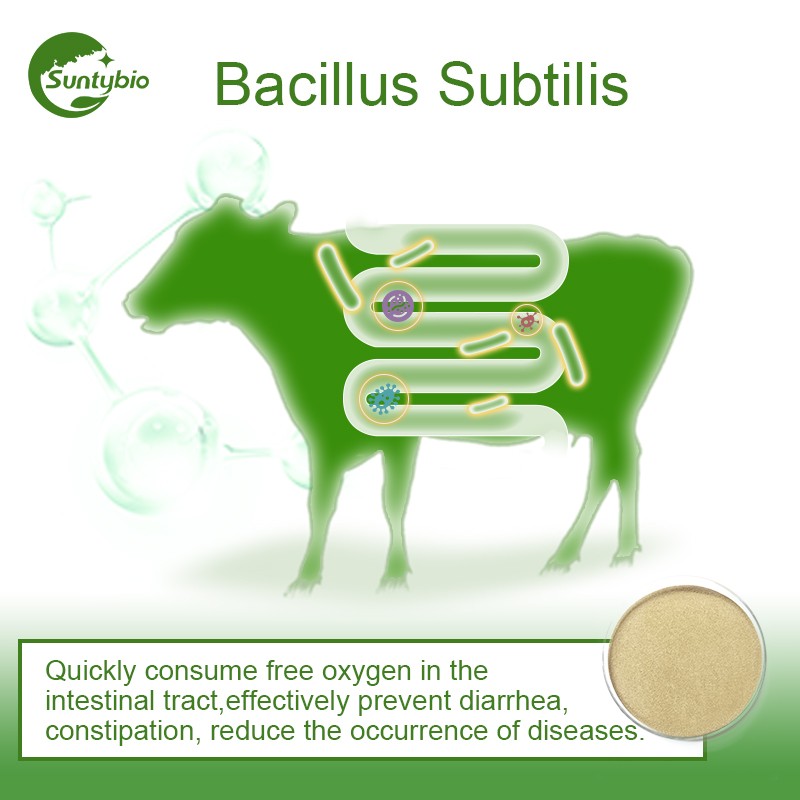 Suntybio

Bacillus Subtilis

Quickly consume free oxygen in the intestinal tract,effectively prevent diarrhea, constipation, reduce the occurrence of diseases.